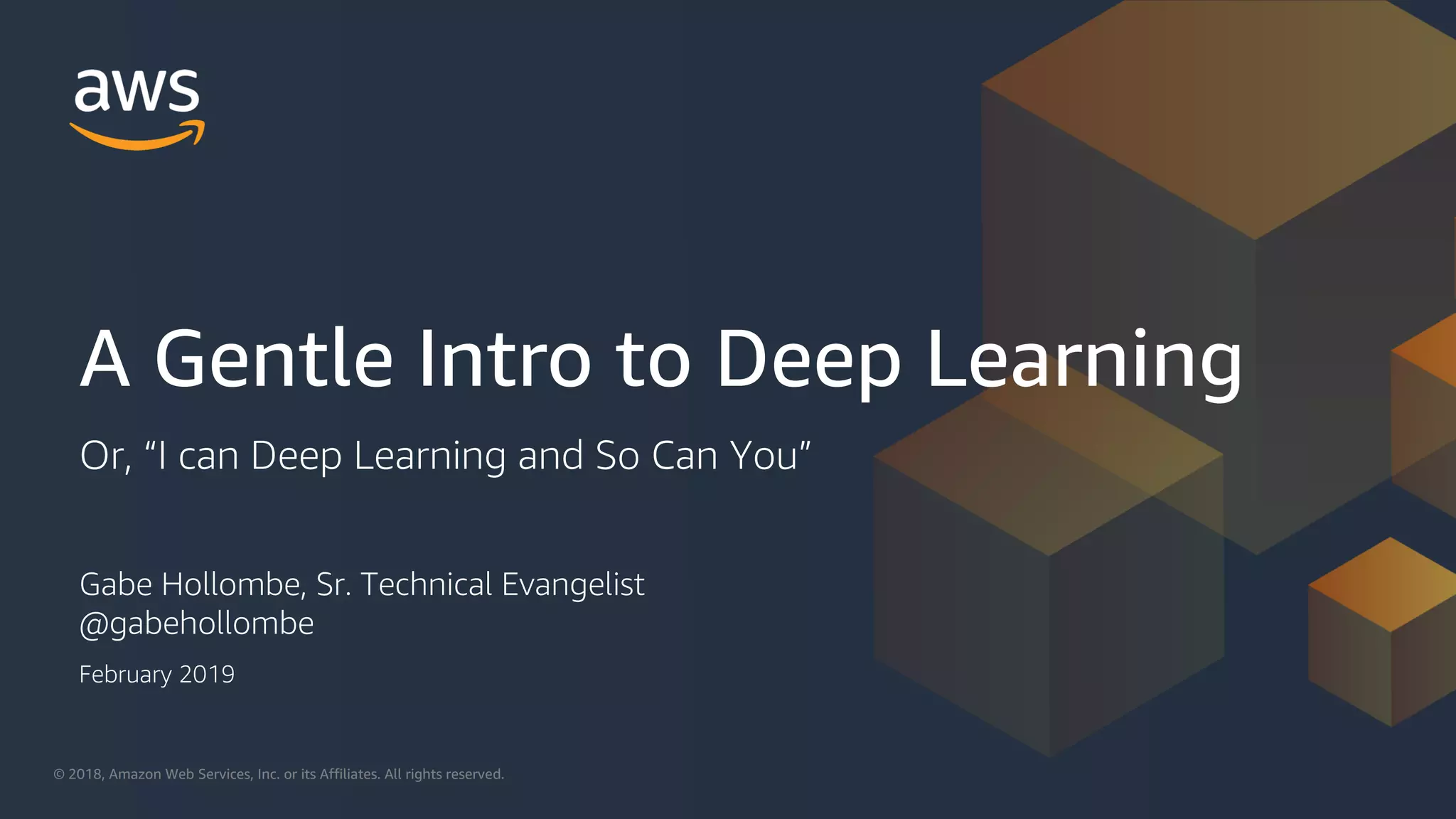 aws

A Gentle Intro to Deep Learning

Or, “I can Deep Learning and So Can You”

Gabe Hollombe, Sr. Technical Evangelist
@gabehollombe

February 2019

© 2018, Amazon Web Services, Inc. or its Affiliates. All rights reserved.